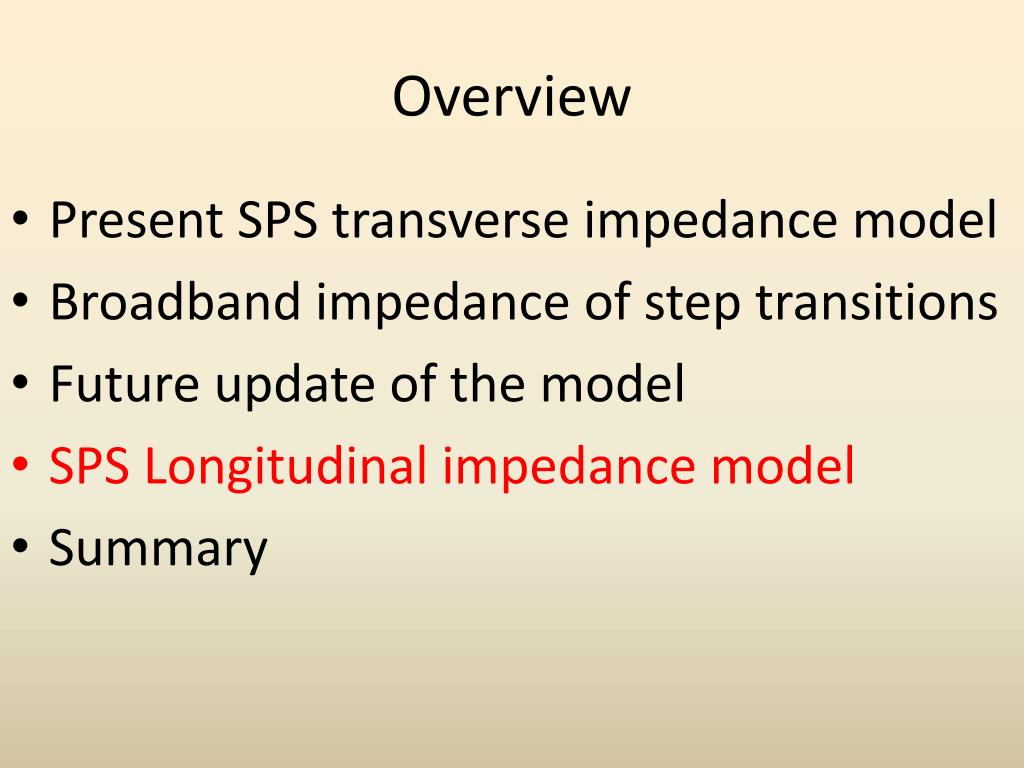 Overview

• Present SPS transverse impedance model
• Broadband impedance of step transitions
• Future update of the model
• SPS Longitudinal impedance model
• Summary